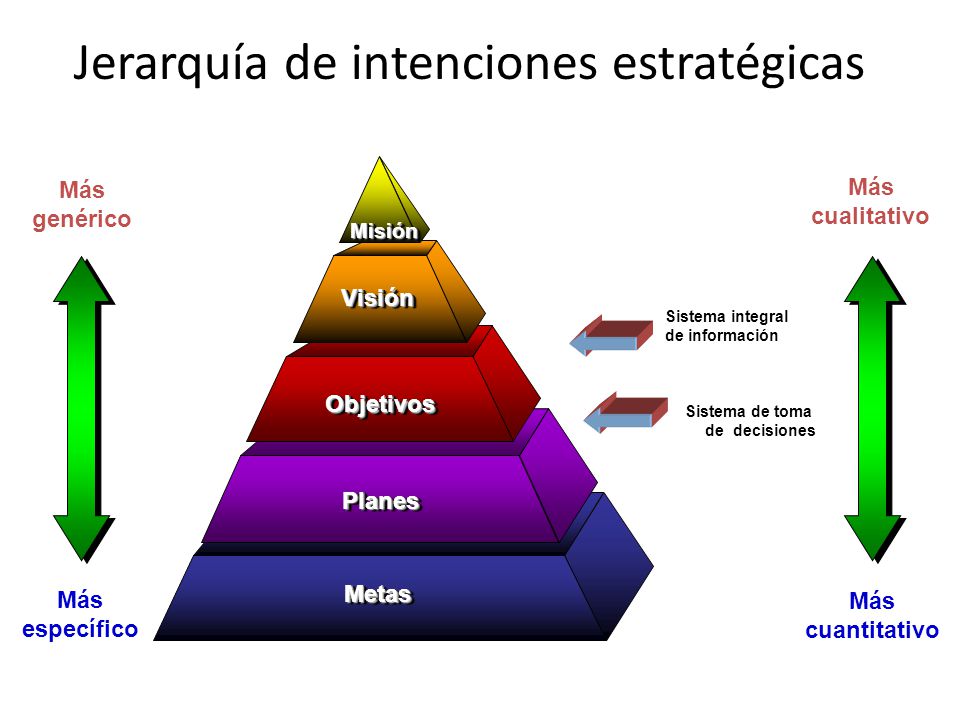 Jerarquía de intenciones estratégicas

Más genérico

Más específico

Misión

Visión

Objetivos

Planes

Metas

Sistema integral de información

Sistema de toma de decisiones

Más cualitativo

Más cuantitativo